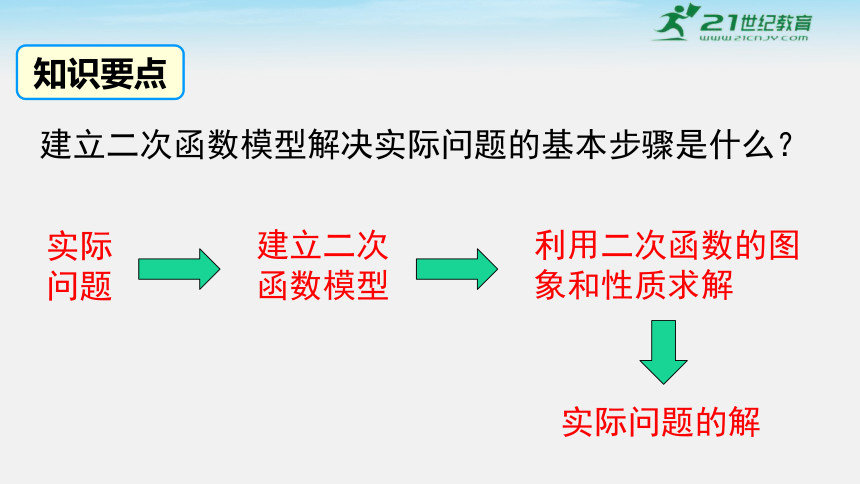 21世纪教育
www.21cnjy.com

知识要点

建立二次函数模型解决实际问题的基本步骤是什么?

实际问题

建立二次函数模型

利用二次函数的图象和性质求解

实际问题的解